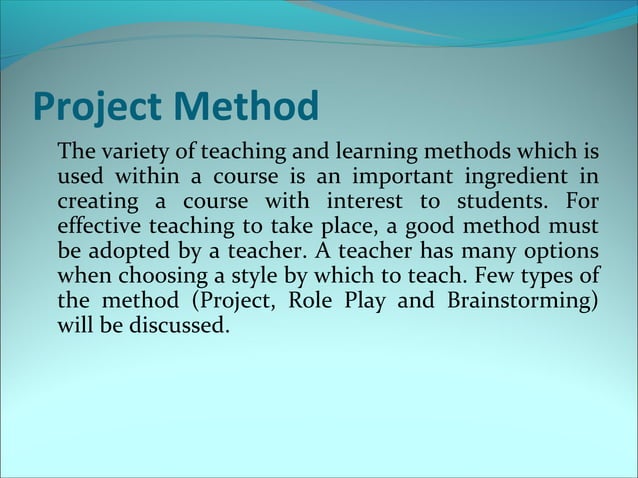 Project Method

The variety of teaching and learning methods which is used within a course is an important ingredient in creating a course with interest to students. For effective teaching to take place, a good method must be adopted by a teacher. A teacher has many options when choosing a style by which to teach. Few types of the method (Project, Role Play and Brainstorming) will be discussed.